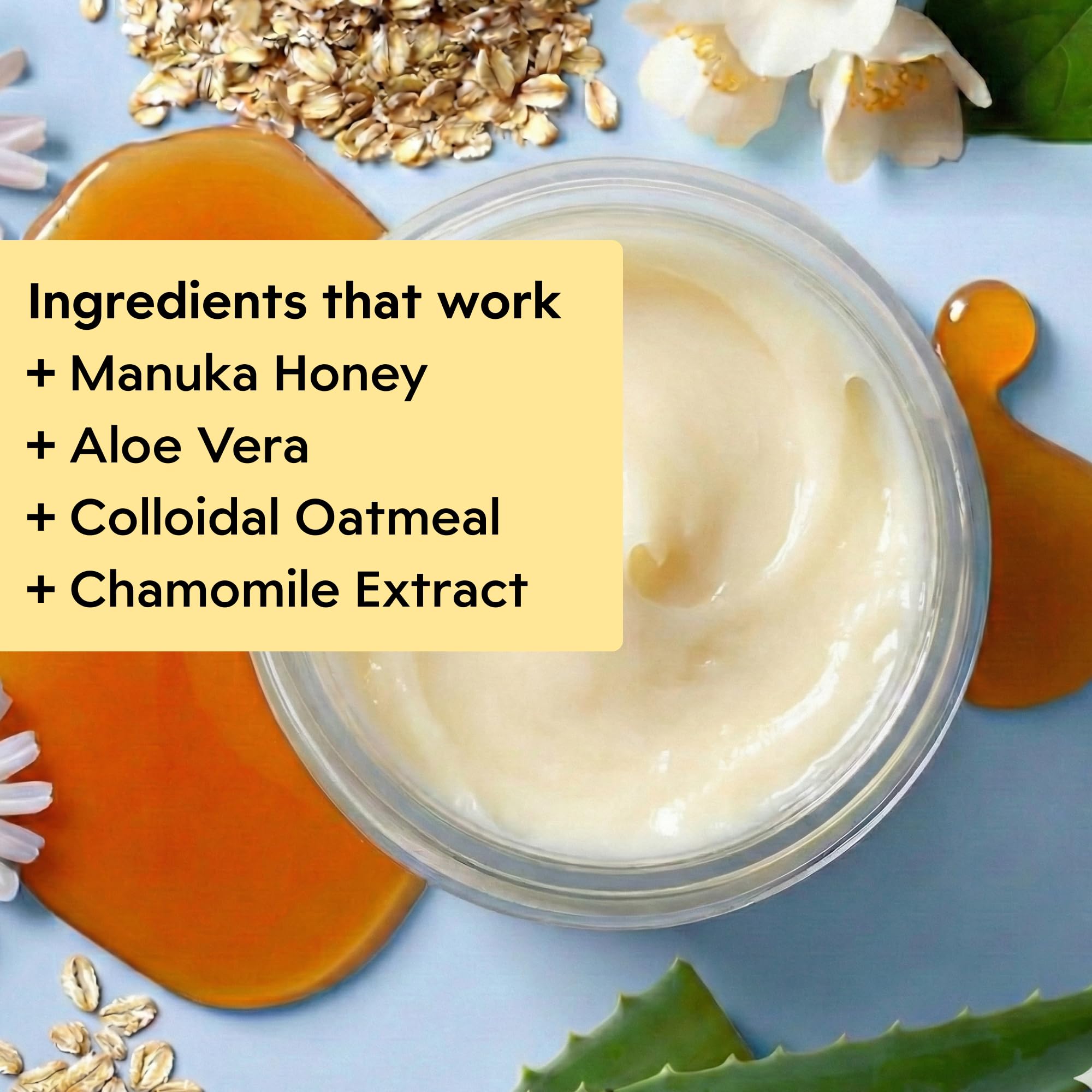 Ingredients that work
+ Manuka Honey
+ Aloe Vera
+ Colloidal Oatmeal
+ Chamomile Extract